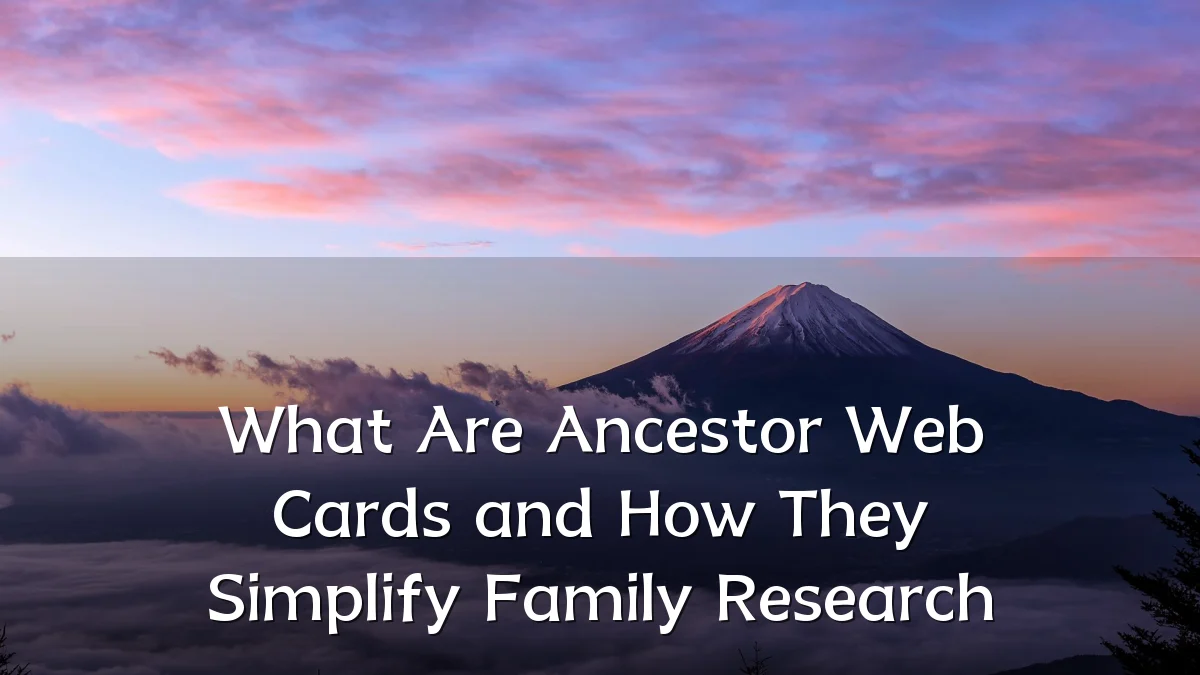 What Are Ancestor Web Cards and How They Simplify Family Research